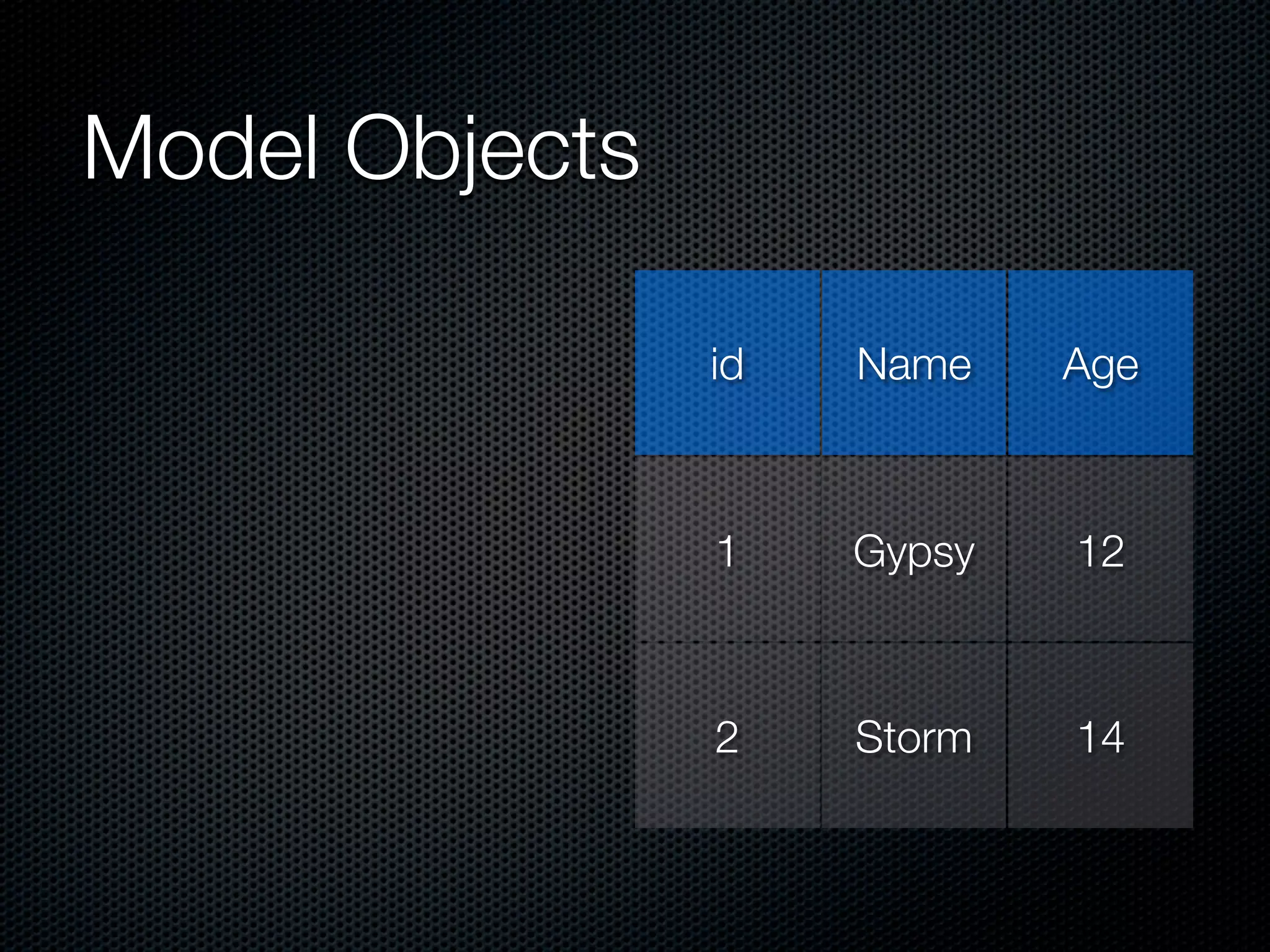 Model Objects

| id | Name | Age |
|---|---|---|
| 1 | Gypsy | 12 |
| 2 | Storm | 14 |